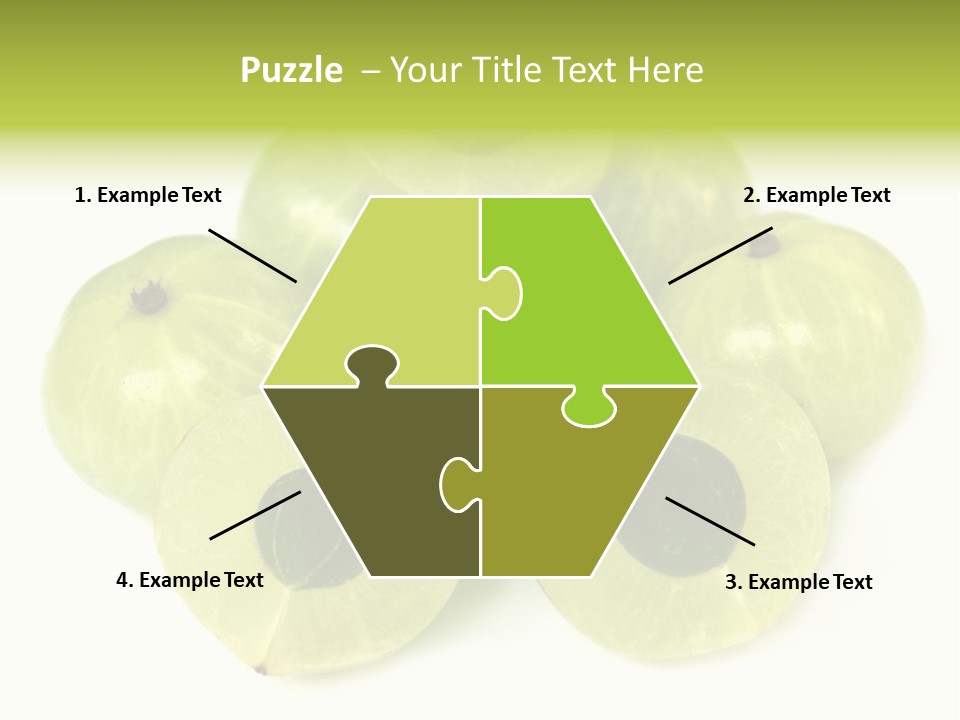 Puzzle – Your Title Text Here

1. Example Text

2. Example Text

4. Example Text

3. Example Text